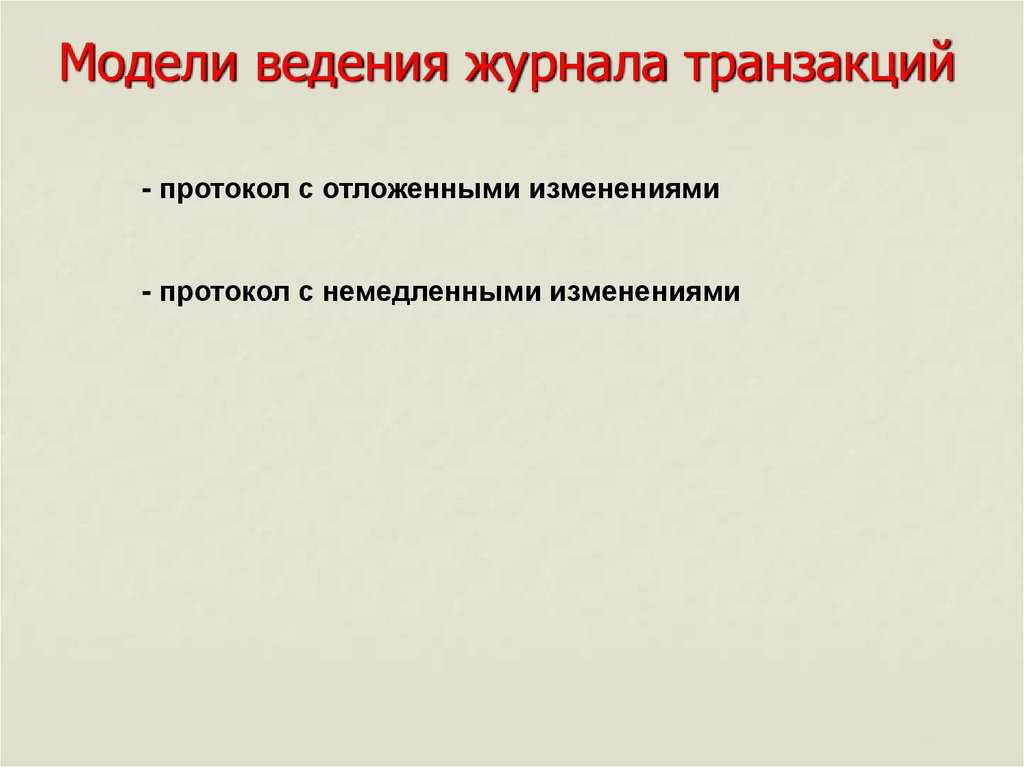 Модели ведения журнала транзакций

- протокол с отложенными изменениями

- протокол с немедленными изменениями